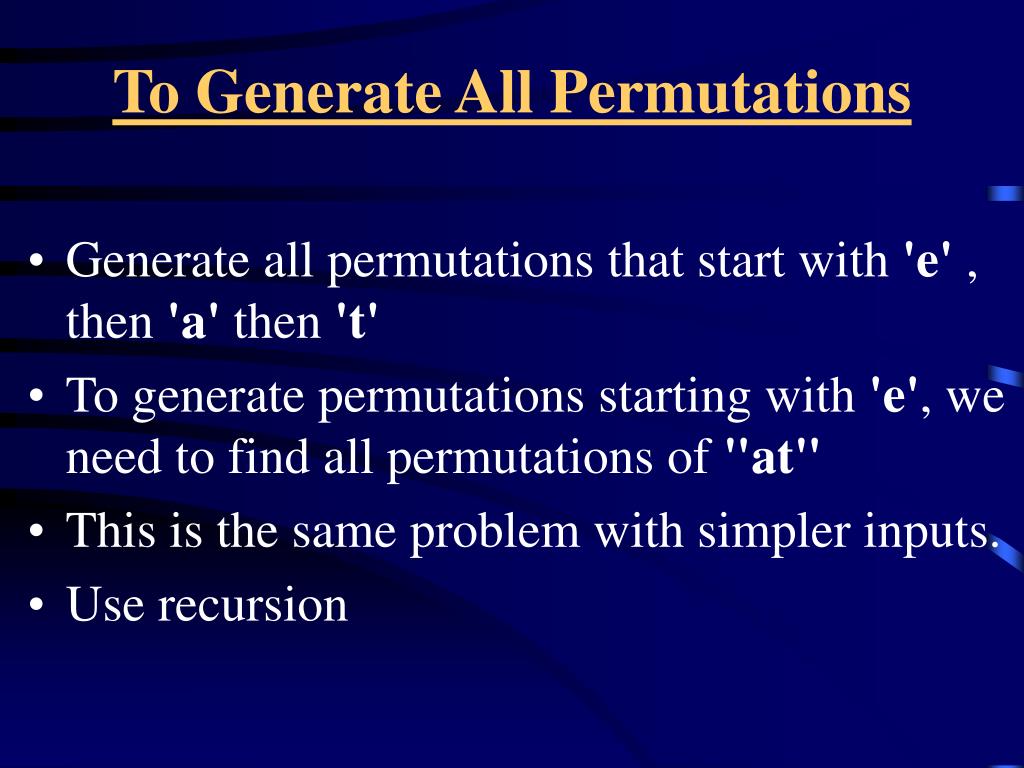 To Generate All Permutations

• Generate all permutations that start with 'e' , then 'a' then 't'
• To generate permutations starting with 'e', we need to find all permutations of "at"
• This is the same problem with simpler inputs.
• Use recursion